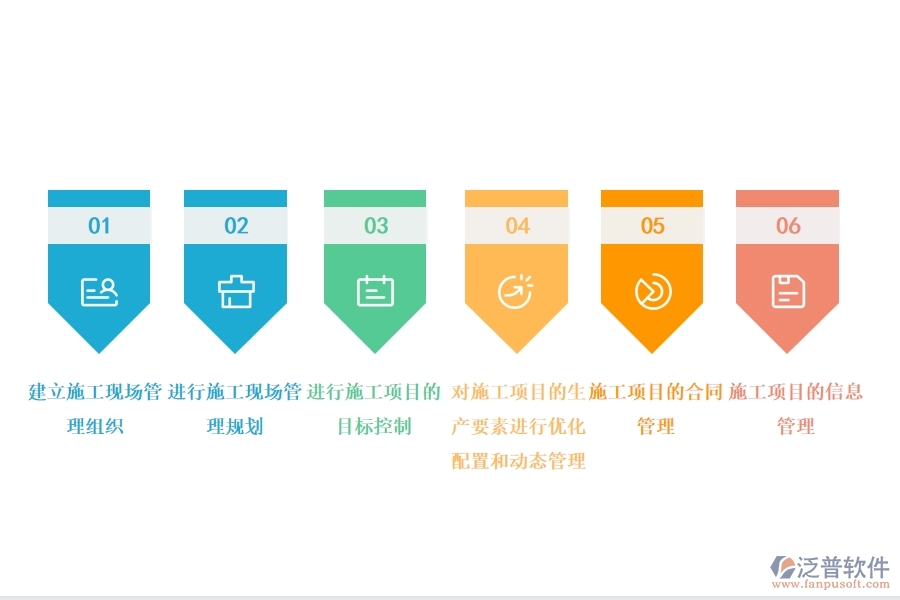 01

建立施工现场管理组织

02

进行施工现场管理规划

03

进行施工项目的目标控制

04

对施工项目的生产要素进行优化配置和动态管理

05

施工项目的合同管理

06

施工项目的信息管理

泛普软件
www.fanpusoft.com